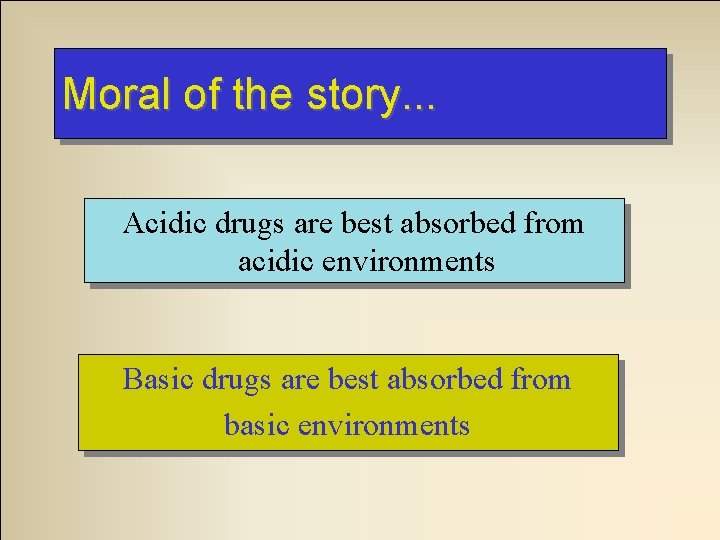 Moral of the story...

Acidic drugs are best absorbed from acidic environments

Basic drugs are best absorbed from basic environments